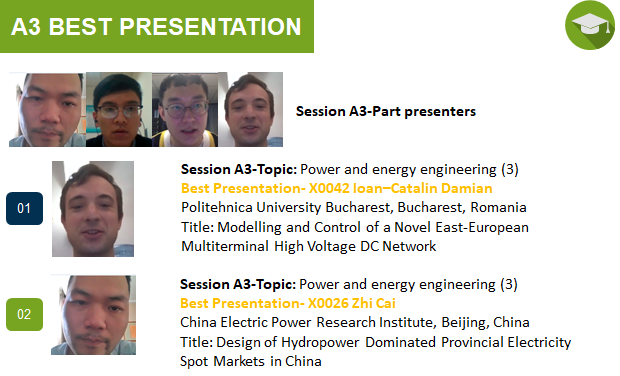 A3 BEST PRESENTATION

Session A3-Part presenters

01

Session A3-Topic: Power and energy engineering (3)
Best Presentation- X0042 Ioan–Catalin Damian
Politehnica University Bucharest, Bucharest, Romania
Title: Modelling and Control of a Novel East-European Multiterminal High Voltage DC Network

02

Session A3-Topic: Power and energy engineering (3)
Best Presentation- X0026 Zhi Cai
China Electric Power Research Institute, Beijing, China
Title: Design of Hydropower Dominated Provincial Electricity Spot Markets in China